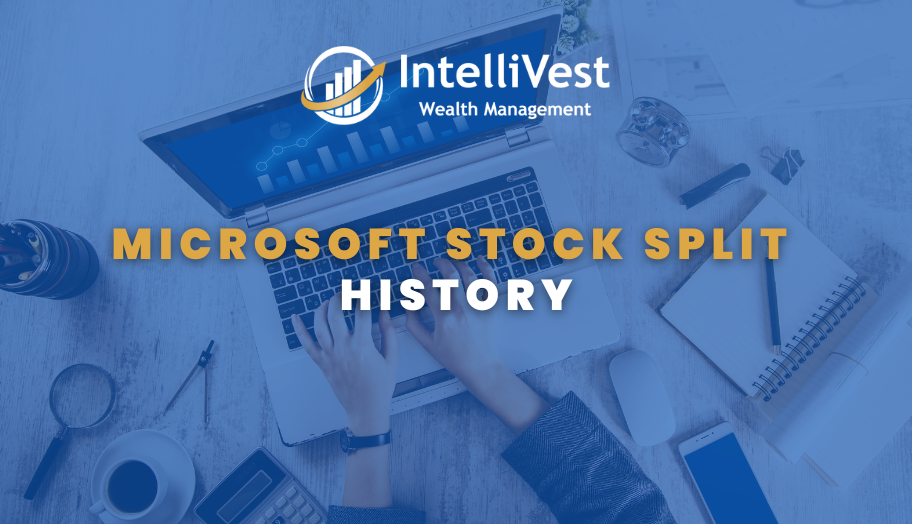 IntelliVest
Wealth Management

MICROSOFT STOCK SPLIT
HISTORY